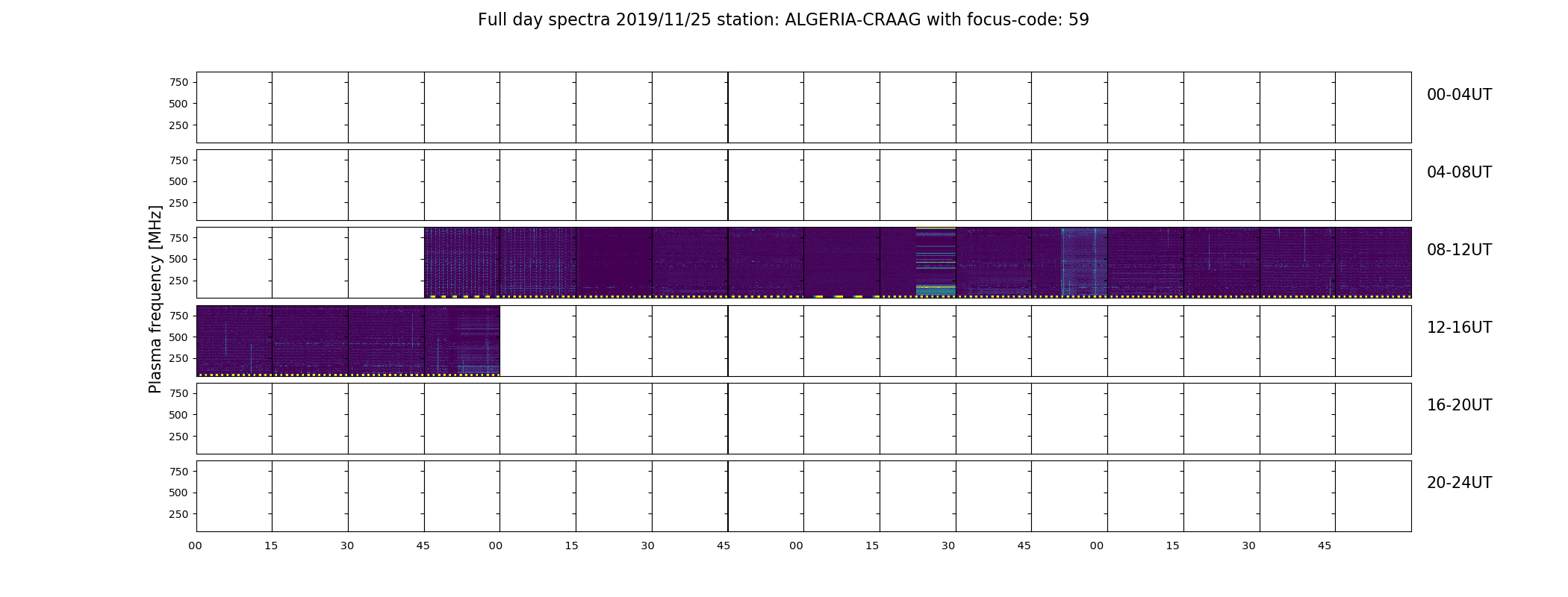 Full day spectra 2019/11/25 station: ALGERIA-CRAAG with focus-code: 59

Plasma frequency [MHz]

750
500
250
00-04UT

750
500
250
04-08UT

750
500
250
08-12UT

750
500
250
12-16UT

750
500
250
16-20UT

750
500
250
20-24UT

00 15 30 45 00 15 30 45 00 15 30 45 00 15 30 45